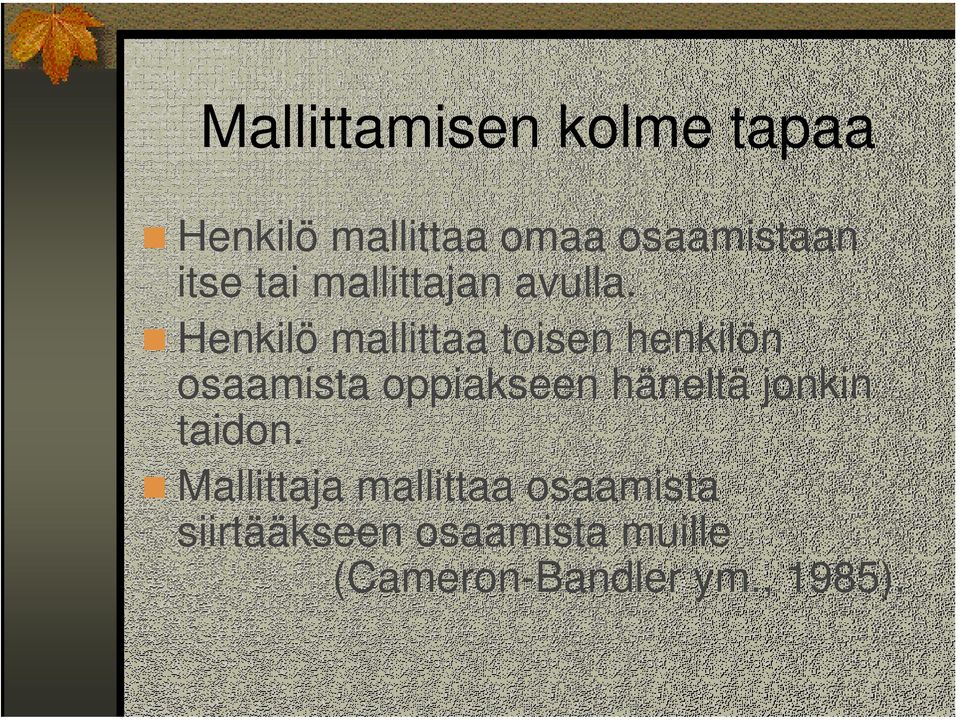 Mallittamisen kolme tapaa

Henkilö mallittaa omaa osaamistaan itse tai mallittajan avulla.

Henkilö mallittaa toisen henkilön osaamista oppiakseen häneltä jonkin taidon.

Mallittaja mallittaa osaamista siirtääkseen osaamista muille (Cameron-Bandler ym., 1985).